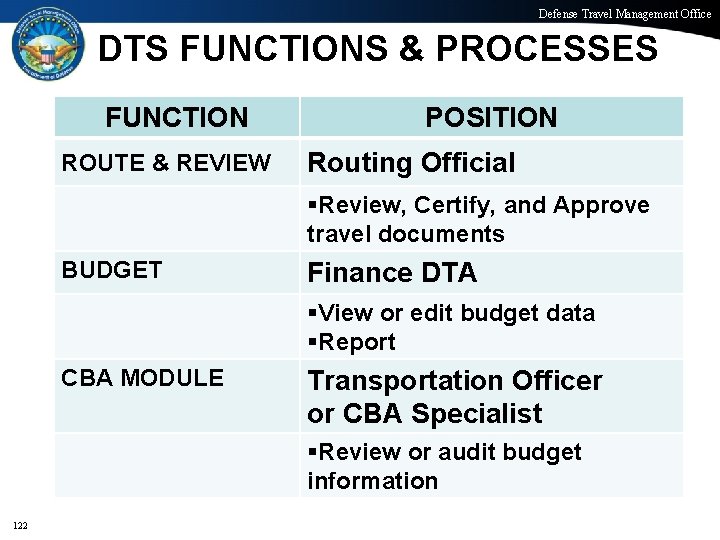 Defense Travel Management Office

DTS FUNCTIONS & PROCESSES

| FUNCTION | POSITION |
|---|---|
| ROUTE & REVIEW | Routing Official |
| | ▪Review, Certify, and Approve travel documents |
| BUDGET | Finance DTA |
| | ▪View or edit budget data ▪Report |
| CBA MODULE | Transportation Officer or CBA Specialist |
| | ▪Review or audit budget information |

122